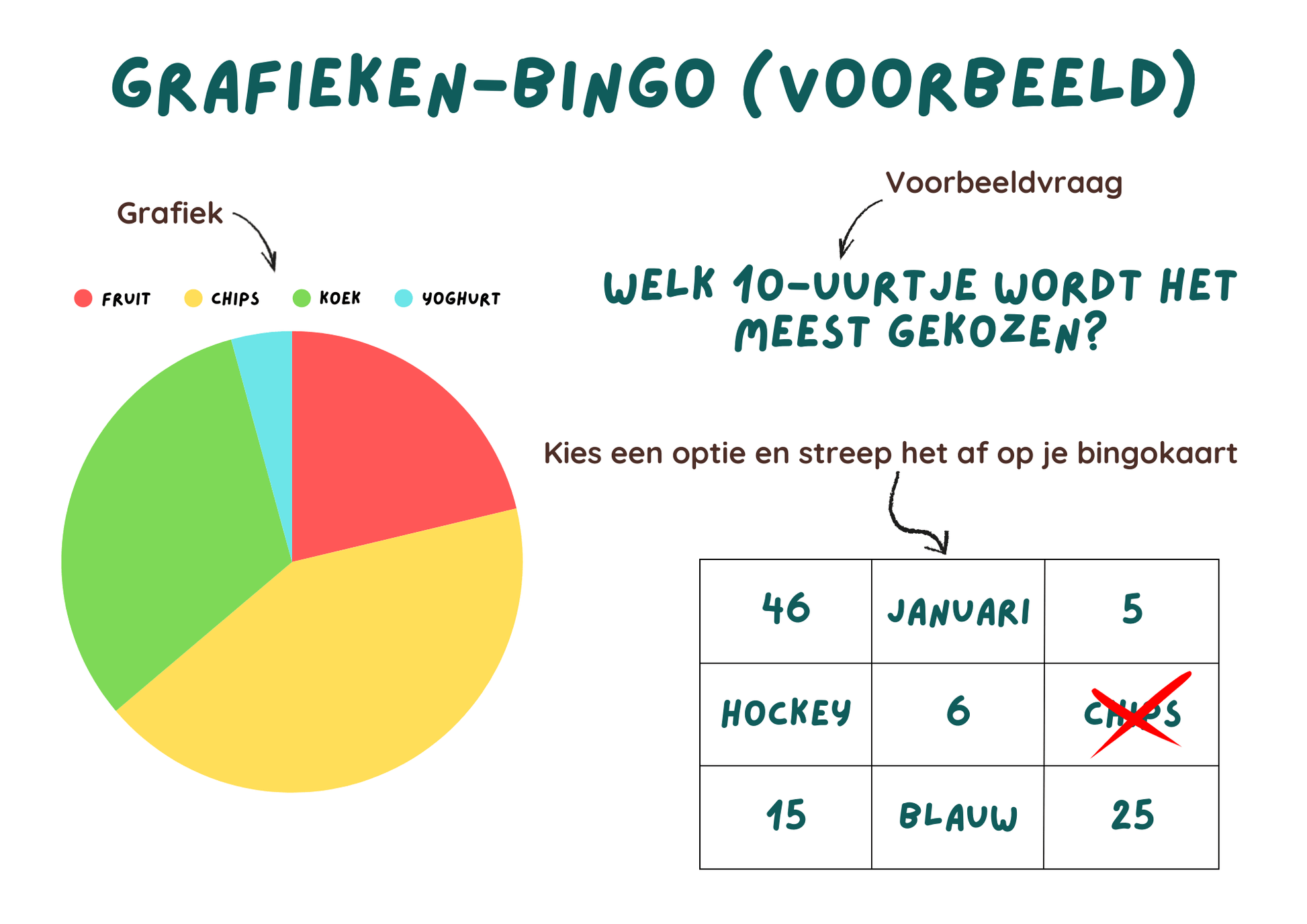 GRAFIEKEN-BINGO (VOORBEELD)

Grafiek

FRUIT CHIPS KOEK YOGHURT

Voorbeeldvraag

WELK 10-UURTJE WORDT HET MEEST GEKOZEN?

Kies een optie en streep het af op je bingokaart

| 46 | JANUARI | 5 |
|---|---|---|
| HOCKEY | 6 | CHIPS |
| 15 | BLAUW | 25 |